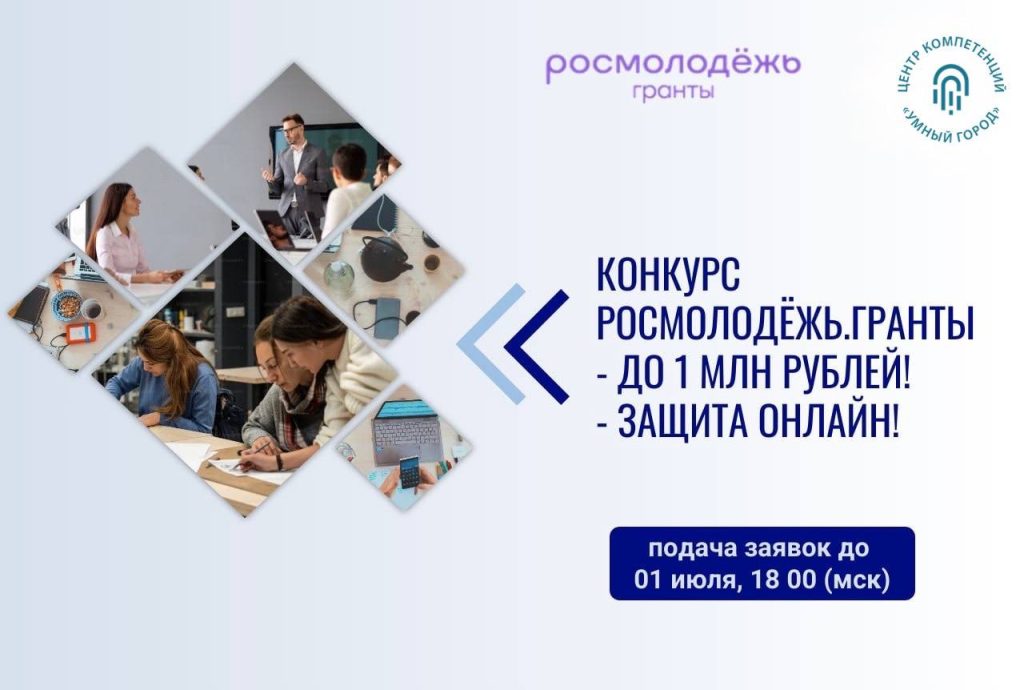 росмолодёжь
гранты

ЦЕНТР КОМПЕТЕНЦИЙ «УМНЫЙ ГОРОД»

КОНКУРС РОСМОЛОДЁЖЬ.ГРАНТЫ
- ДО 1 МЛН РУБЛЕЙ!
- ЗАЩИТА ОНЛАЙН!

подача заявок до 01 июля, 18 00 (мск)